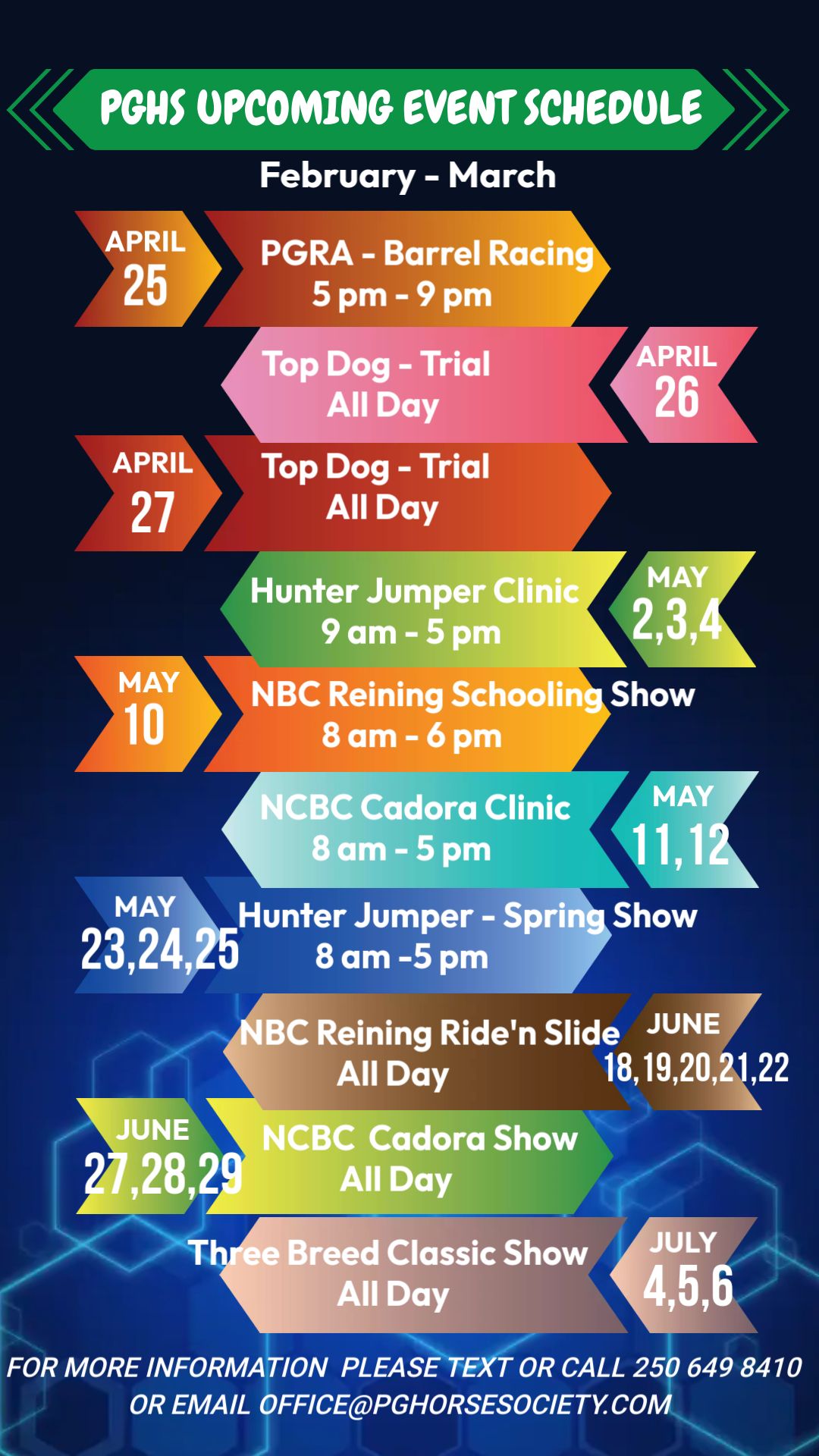 PGHS UPCOMING EVENT SCHEDULE

February - March

APRIL 25
PGRA - Barrel Racing
5 pm - 9 pm

Top Dog - Trial
All Day
APRIL 26

APRIL 27
Top Dog - Trial
All Day

Hunter Jumper Clinic
9 am - 5 pm
MAY 2,3,4

MAY 10
NBC Reining Schooling Show
8 am - 6 pm

NCBC Cadora Clinic
8 am - 5 pm
MAY 11,12

MAY 23,24,25
Hunter Jumper - Spring Show
8 am -5 pm

NBC Reining Ride'n Slide
All Day
JUNE 18,19,20,21,22

JUNE 27,28,29
NCBC Cadora Show
All Day

Three Breed Classic Show
All Day
JULY 4,5,6

FOR MORE INFORMATION PLEASE TEXT OR CALL 250 649 8410 OR EMAIL OFFICE@PGHORSESOCIETY.COM